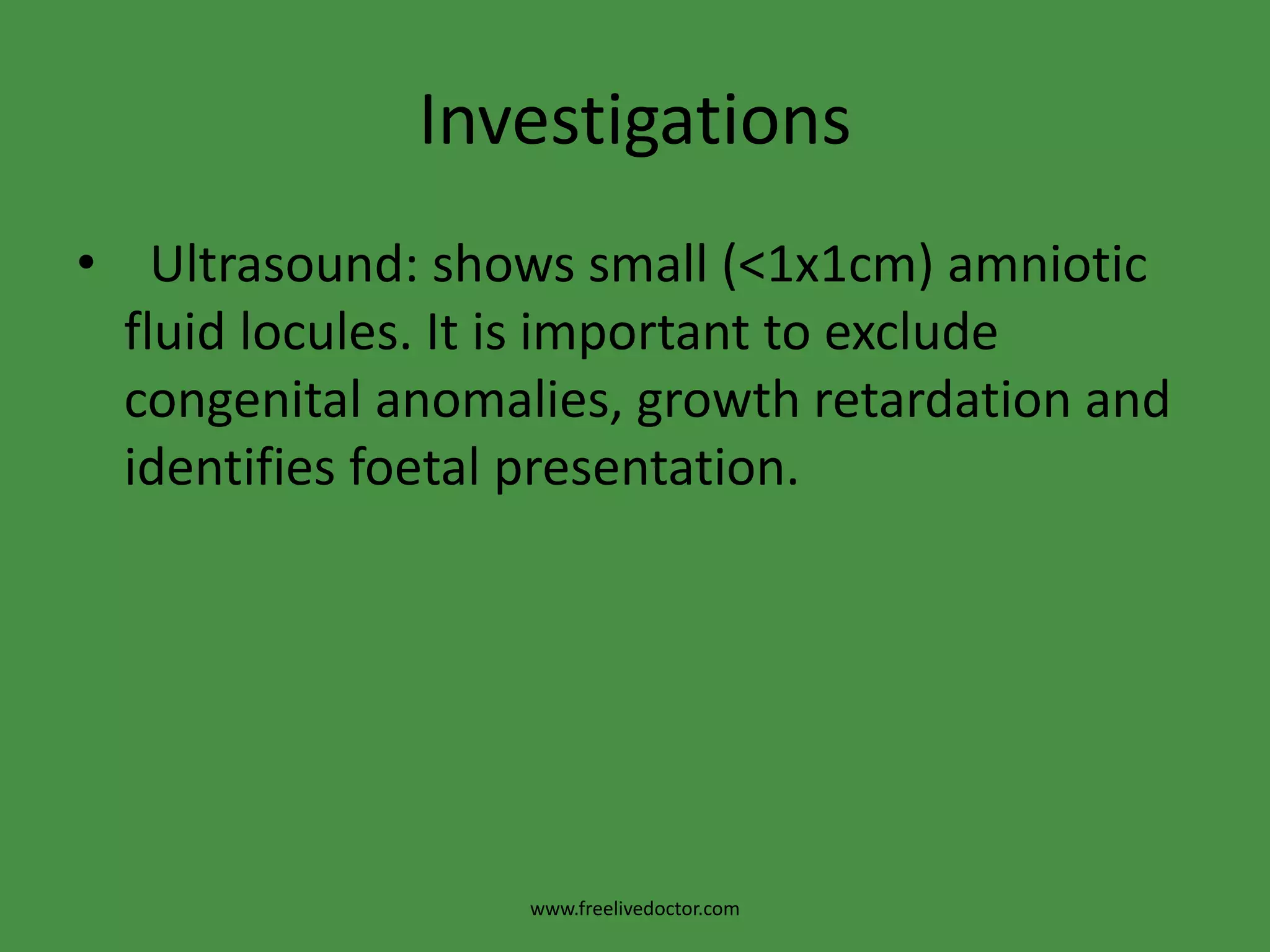 Investigations

• Ultrasound: shows small (<1x1cm) amniotic fluid locules. It is important to exclude congenital anomalies, growth retardation and identifies foetal presentation.

www.freelivedoctor.com